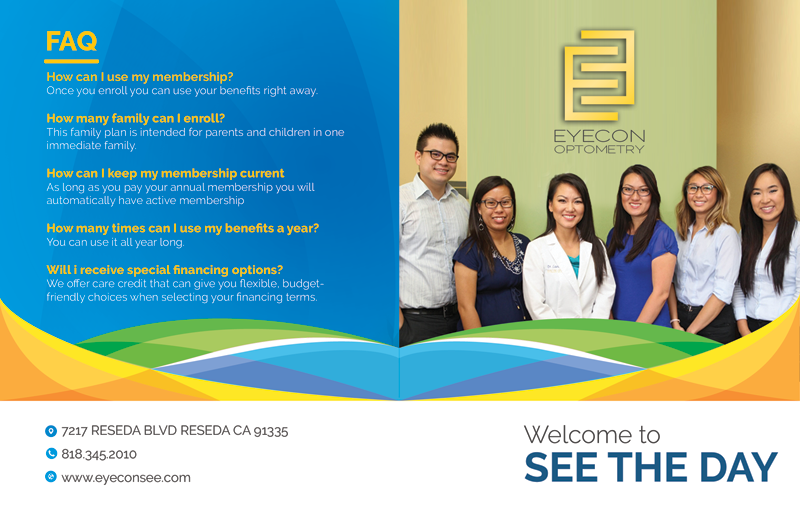 FAQ

How can I use my membership?
Once you enroll you can use your benefits right away.

How many family can I enroll?
This family plan is intended for parents and children in one immediate family.

How can I keep my membership current
As long as you pay your annual membership you will automatically have active membership

How many times can I use my benefits a year?
You can use it all year long.

Will i receive special financing options?
We offer care credit that can give you flexible, budget-friendly choices when selecting your financing terms.

EYECON
OPTOMETRY

7217 RESEDA BLVD RESEDA CA 91335
818.345.2010
www.eyeconsee.com

Welcome to
SEE THE DAY